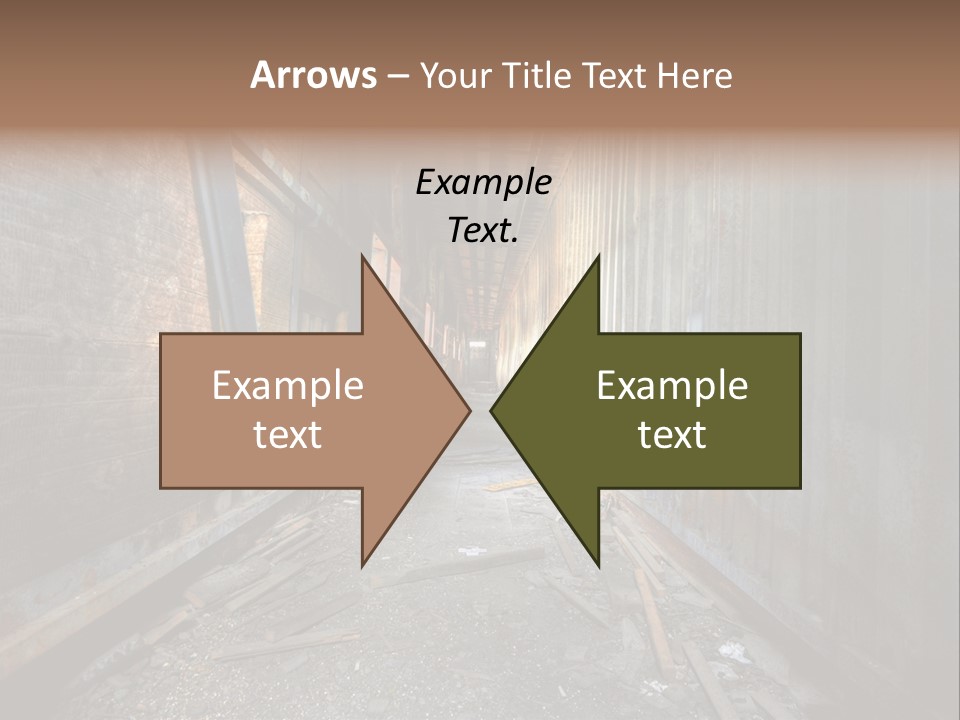 Arrows – Your Title Text Here

Example Text.

Example text

Example text